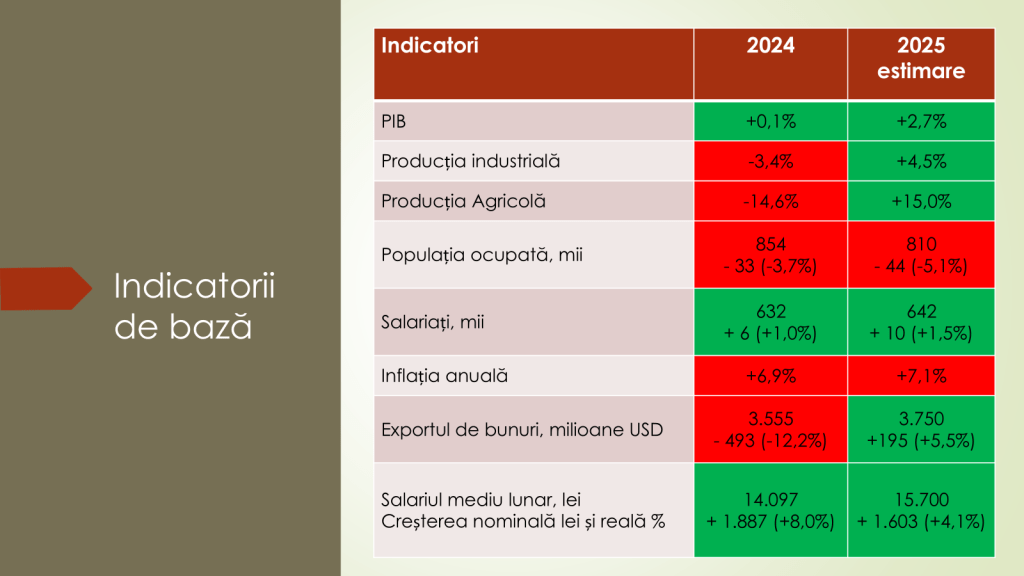 Indicatorii de bază

| Indicatori | 2024 | 2025 estimare |
|---|---|---|
| PIB | +0,1% | +2,7% |
| Producția industrială | -3,4% | +4,5% |
| Producția Agricolă | -14,6% | +15,0% |
| Populația ocupată, mii | 854 - 33 (-3,7%) | 810 - 44 (-5,1%) |
| Salariați, mii | 632 + 6 (+1,0%) | 642 + 10 (+1,5%) |
| Inflația anuală | +6,9% | +7,1% |
| Exportul de bunuri, milioane USD | 3.555 - 493 (-12,2%) | 3.750 +195 (+5,5%) |
| Salariul mediu lunar, lei Creșterea nominală lei și reală % | 14.097 + 1.887 (+8,0%) | 15.700 + 1.603 (+4,1%) |